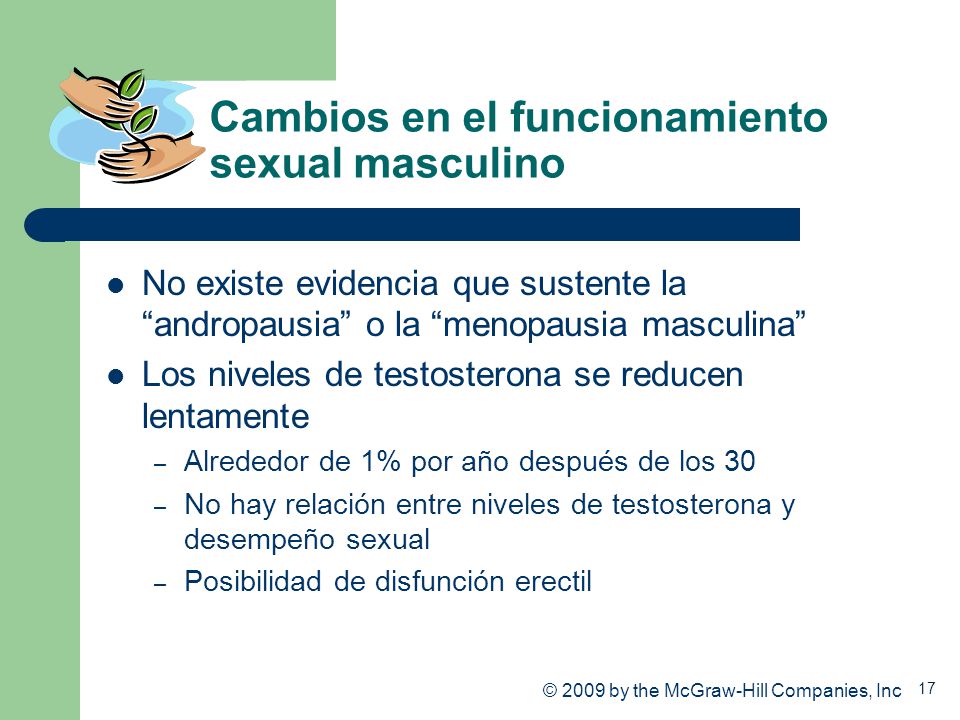 Cambios en el funcionamiento sexual masculino

- No existe evidencia que sustente la “andropausia” o la “menopausia masculina”
- Los niveles de testosterona se reducen lentamente
  – Alrededor de 1% por año después de los 30
  – No hay relación entre niveles de testosterona y desempeño sexual
  – Posibilidad de disfunción erectil

© 2009 by the McGraw-Hill Companies, Inc 17